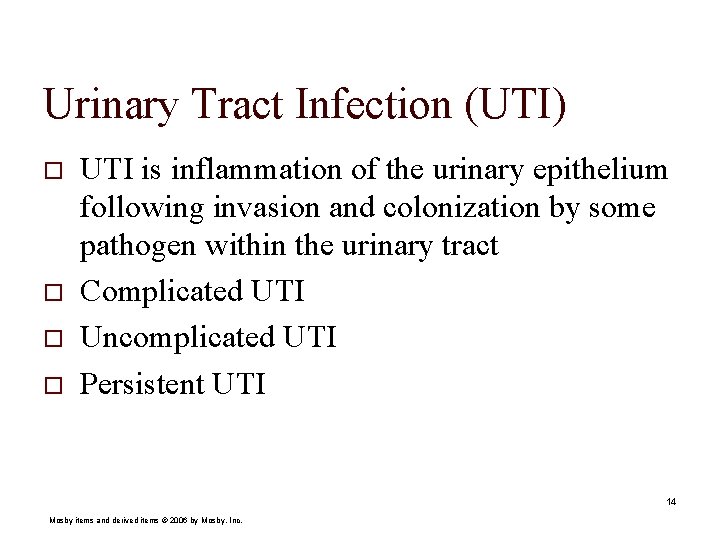 Urinary Tract Infection (UTI)

□ UTI is inflammation of the urinary epithelium following invasion and colonization by some pathogen within the urinary tract

□ Complicated UTI

□ Uncomplicated UTI

□ Persistent UTI

14

Mosby items and derived items © 2006 by Mosby, Inc.